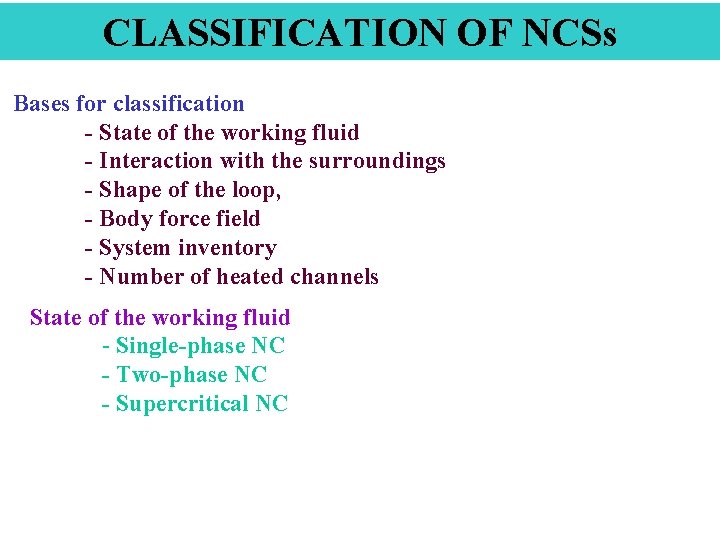 CLASSIFICATION OF NCSs

Bases for classification

- State of the working fluid
- Interaction with the surroundings
- Shape of the loop,
- Body force field
- System inventory
- Number of heated channels

State of the working fluid

- Single-phase NC
- Two-phase NC
- Supercritical NC